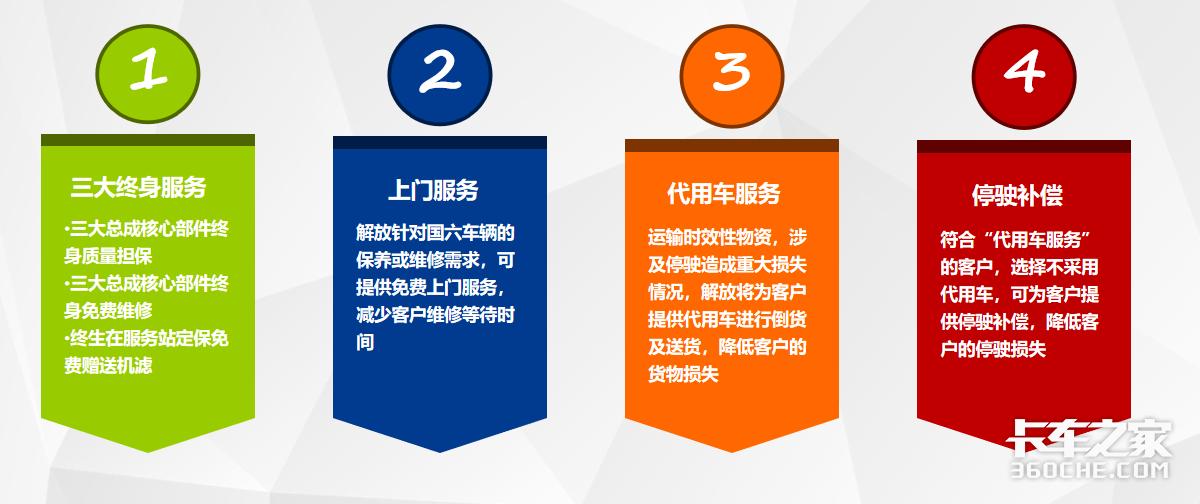 1

三大终身服务

·三大总成核心部件终身质量担保
·三大总成核心部件终身免费维修
·终生在服务站定保免费赠送机滤

2

上门服务

解放针对国六车辆的保养或维修需求，可提供免费上门服务，减少客户维修等待时间

3

代用车服务

运输时效性物资，涉及停驶造成重大损失情况，解放将为客户提供代用车进行倒货及送货，降低客户的货物损失

4

停驶补偿

符合“代用车服务”的客户，选择不采用代用车，可为客户提供停驶补偿，降低客户的停驶损失

卡车之家
360CHE.COM